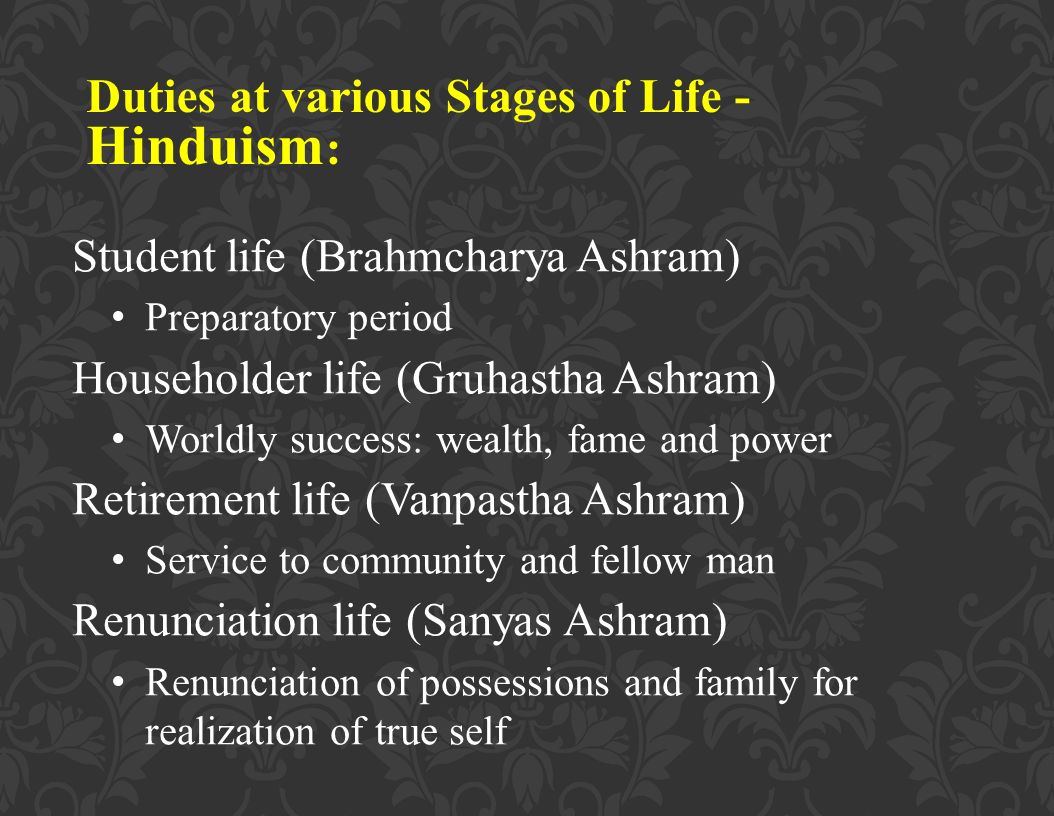 Duties at various Stages of Life - Hinduism:

Student life (Brahmcharya Ashram)

• Preparatory period

Householder life (Gruhastha Ashram)

• Worldly success: wealth, fame and power

Retirement life (Vanpastha Ashram)

• Service to community and fellow man

Renunciation life (Sanyas Ashram)

• Renunciation of possessions and family for realization of true self